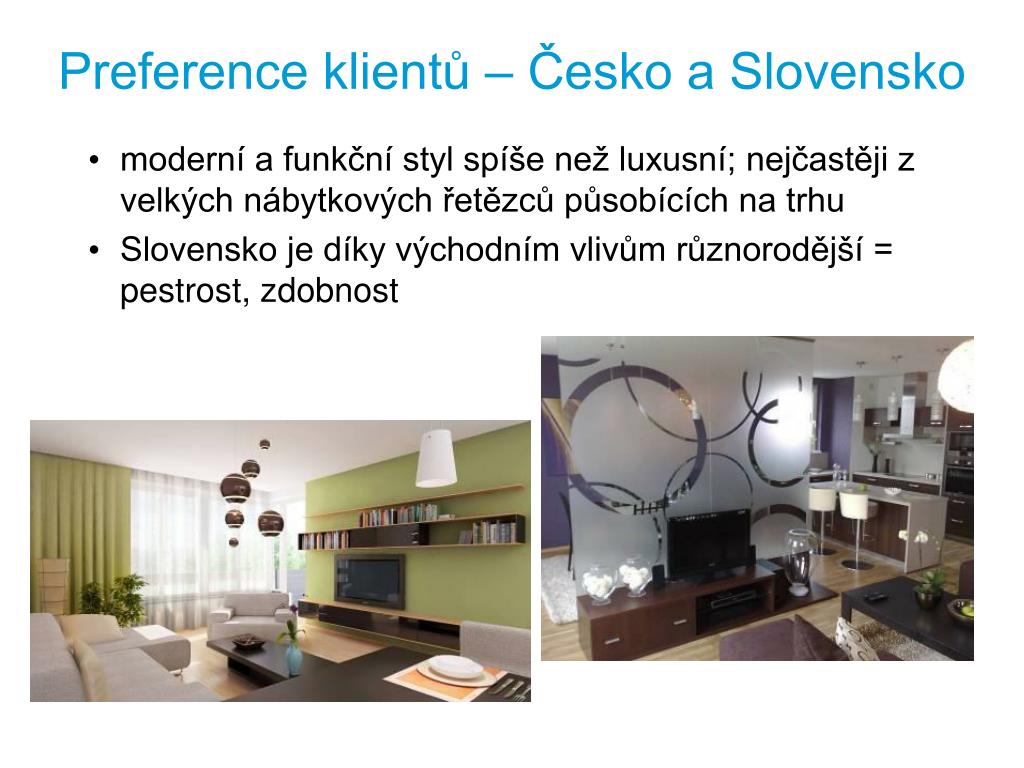 Preference klientů – Česko a Slovensko

• moderní a funkční styl spíše než luxusní; nejčastěji z velkých nábytkových řetězců působících na trhu
• Slovensko je díky východním vlivům různorodější = pestrost, zdobnost